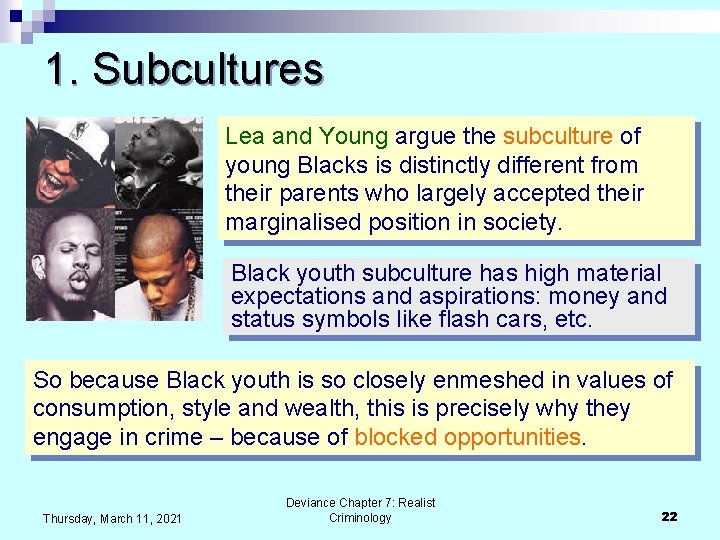 1. Subcultures

Lea and Young argue the subculture of young Blacks is distinctly different from their parents who largely accepted their marginalised position in society.

Black youth subculture has high material expectations and aspirations: money and status symbols like flash cars, etc.

So because Black youth is so closely enmeshed in values of consumption, style and wealth, this is precisely why they engage in crime – because of blocked opportunities.

Thursday, March 11, 2021

Deviance Chapter 7: Realist Criminology

22